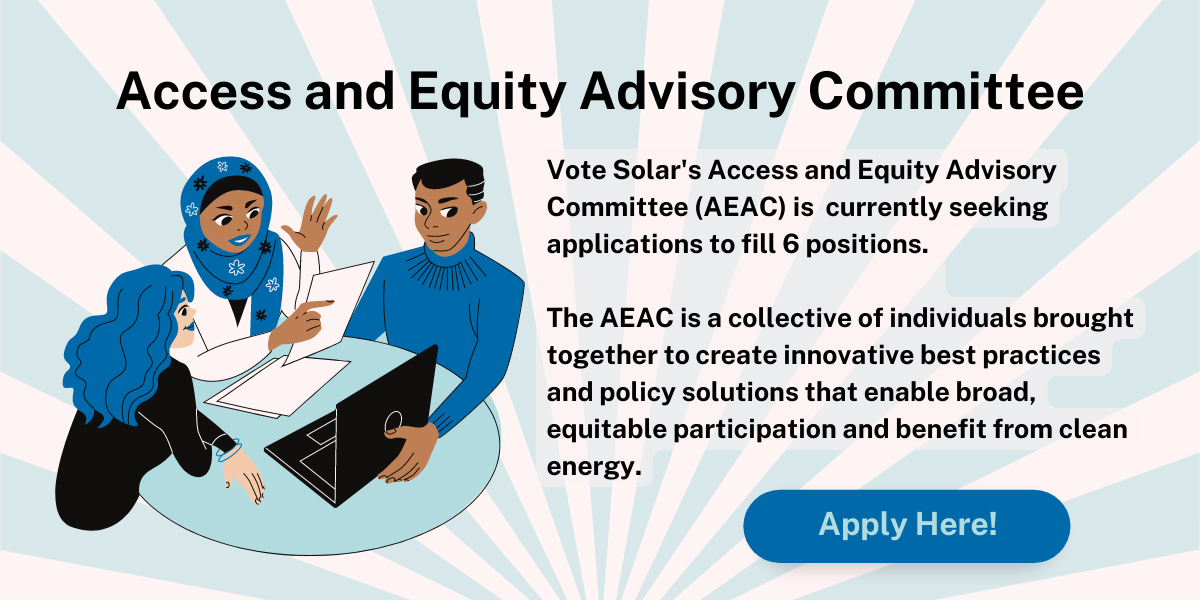 Access and Equity Advisory Committee

Vote Solar's Access and Equity Advisory Committee (AEAC) is currently seeking applications to fill 6 positions.

The AEAC is a collective of individuals brought together to create innovative best practices and policy solutions that enable broad, equitable participation and benefit from clean energy.

Apply Here!